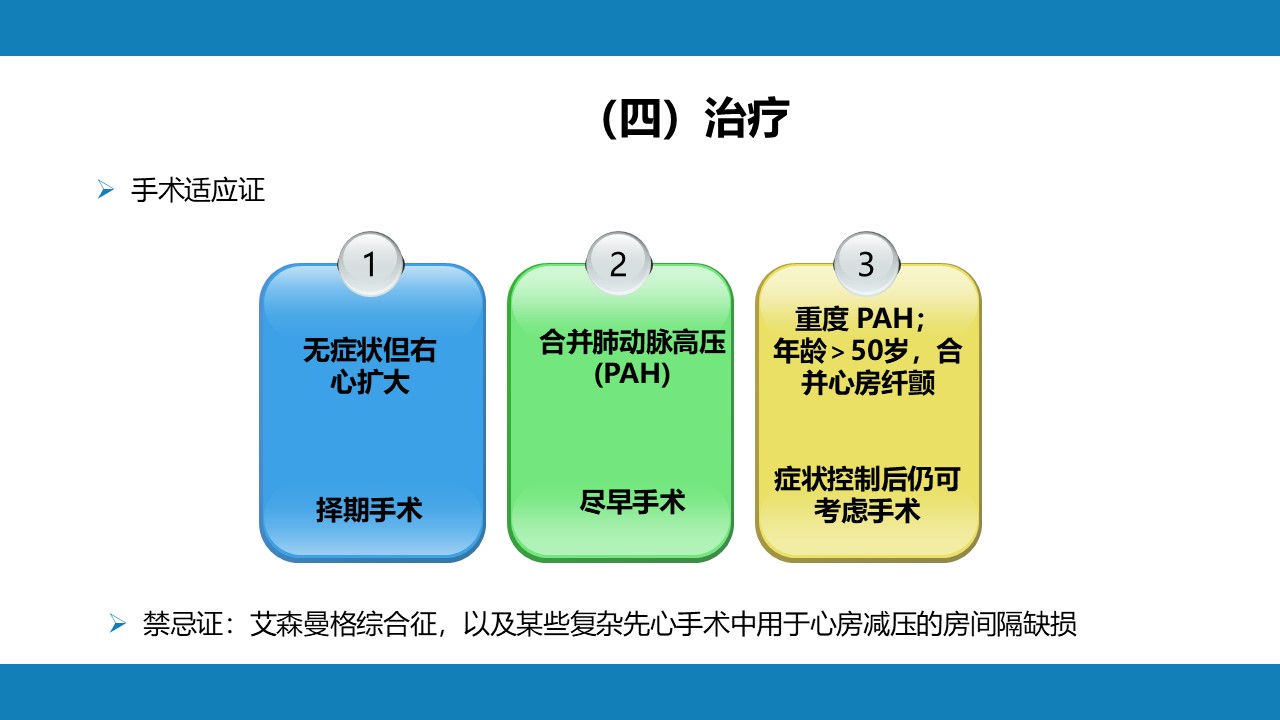 （四）治疗

➢ 手术适应证

1

无症状但右心扩大

择期手术

2

合并肺动脉高压(PAH)

尽早手术

3

重度 PAH；年龄＞50岁，合并心房纤颤

症状控制后仍可考虑手术

➢ 禁忌证：艾森曼格综合征，以及某些复杂先心手术中用于心房减压的房间隔缺损